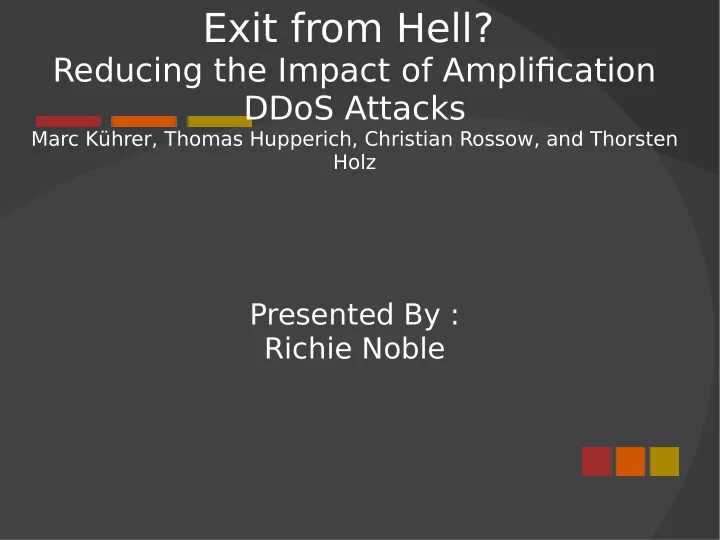 Exit from Hell?
Reducing the Impact of Amplification DDoS Attacks
Marc Kührer, Thomas Hupperich, Christian Rossow, and Thorsten Holz

Presented By :
Richie Noble